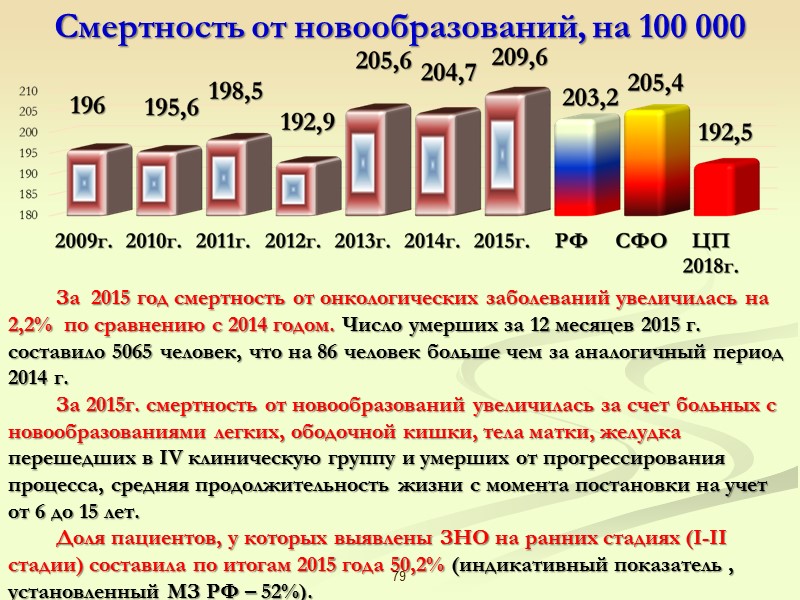 Смертность от новообразований, на 100 000

210
205
200
195
190
185
180

196
195,6
198,5
192,9
205,6
204,7
209,6
203,2
205,4
192,5

2009г. 2010г. 2011г. 2012г. 2013г. 2014г. 2015г. РФ СФО ЦП 2018г.

За 2015 год смертность от онкологических заболеваний увеличилась на 2,2% по сравнению с 2014 годом. Число умерших за 12 месяцев 2015 г. составило 5065 человек, что на 86 человек больше чем за аналогичный период 2014 г.

За 2015г. смертность от новообразований увеличилась за счет больных с новообразованиями легких, ободочной кишки, тела матки, желудка перешедших в IV клиническую группу и умерших от прогрессирования процесса, средняя продолжительность жизни с момента постановки на учет от 6 до 15 лет.

Доля пациентов, у которых выявлены ЗНО на ранних стадиях (I-II стадии) составила по итогам 2015 года 50,2% (индикативный показатель , установленный МЗ РФ – 52%).

79